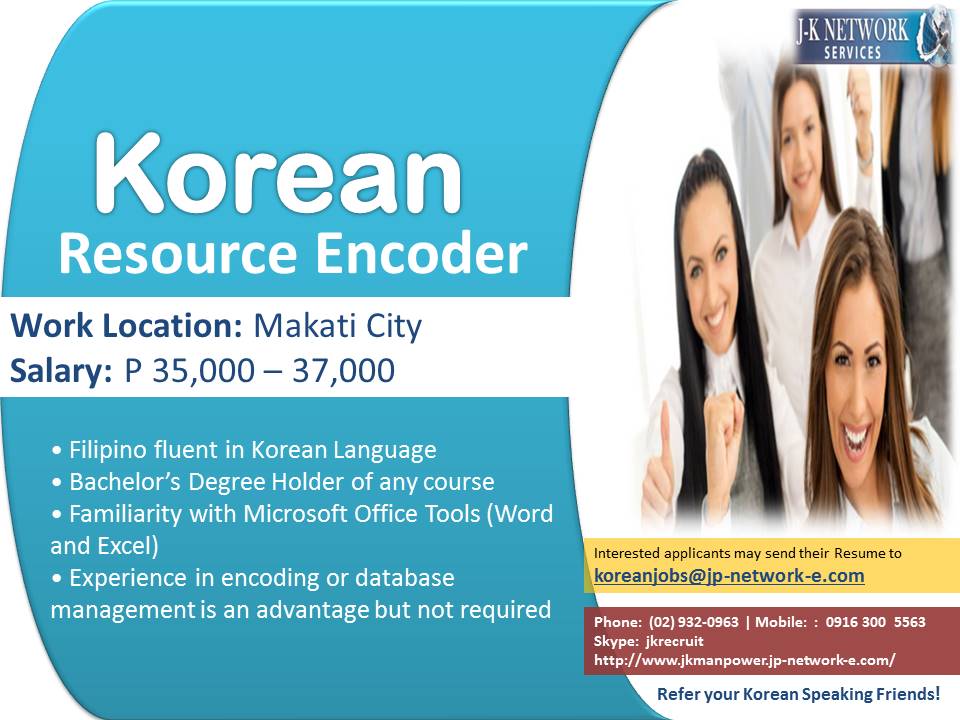 J-K NETWORK SERVICES

Korean
Resource Encoder

Work Location: Makati City
Salary: P 35,000 – 37,000

• Filipino fluent in Korean Language
• Bachelor's Degree Holder of any course
• Familiarity with Microsoft Office Tools (Word and Excel)
• Experience in encoding or database management is an advantage but not required

Interested applicants may send their Resume to
koreanjobs@jp-network-e.com

Phone: (02) 932-0963 | Mobile: : 0916 300 5563
Skype: jkrecruit
http://www.jkmanpower.jp-network-e.com/

Refer your Korean Speaking Friends!